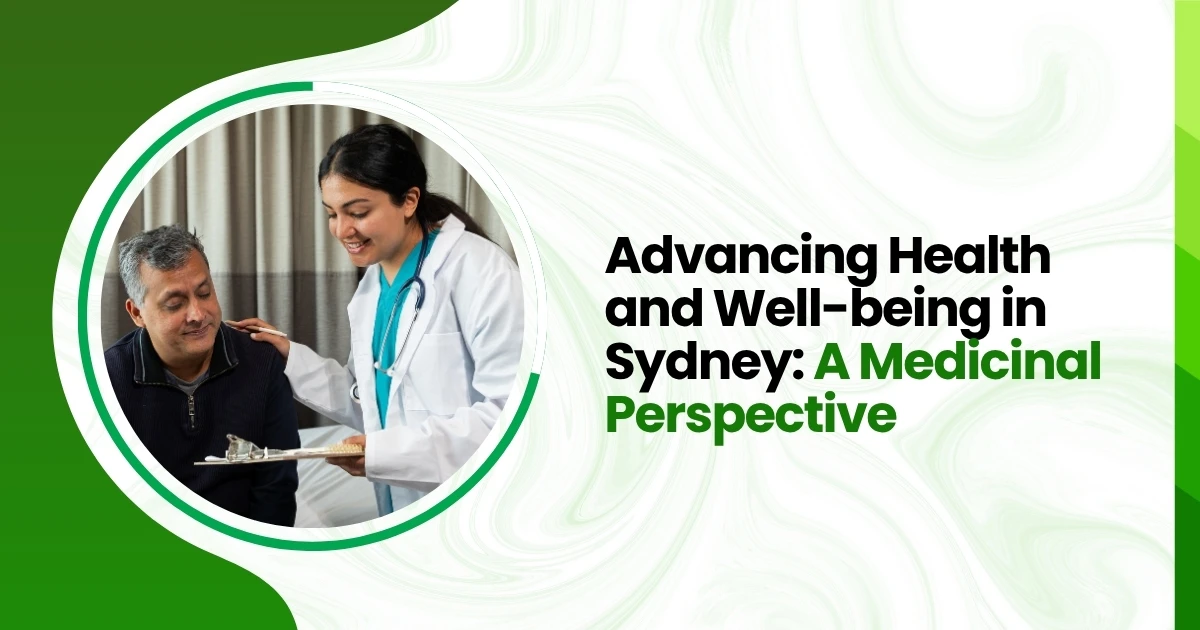 Advancing Health and Well-being in Sydney: A Medicinal Perspective